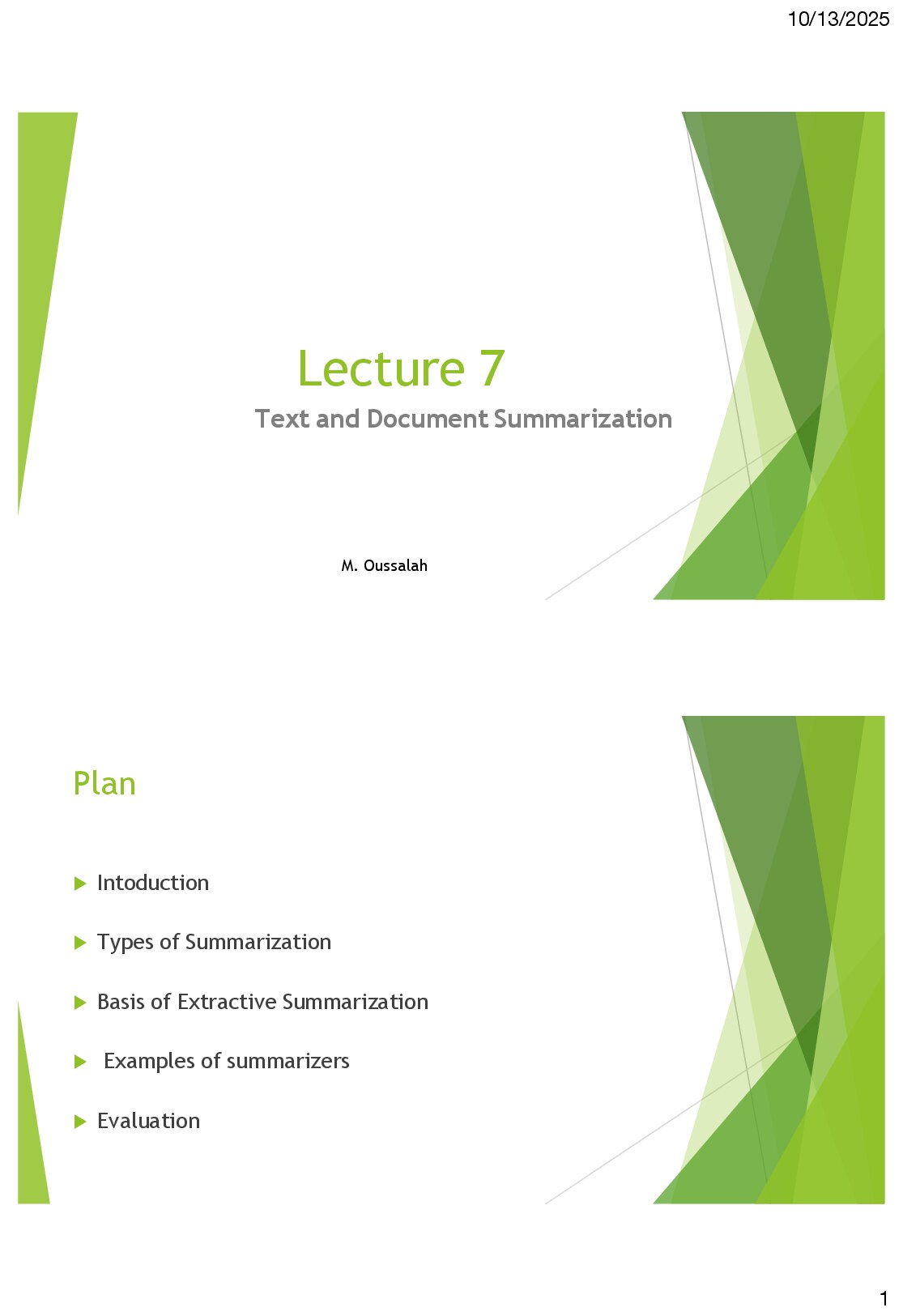 10/13/2025

Lecture 7

Text and Document Summarization

M. Oussalah

Plan

Intoduction

Types of Summarization

Basis of Extractive Summarization

Examples of summarizers

Evaluation

1